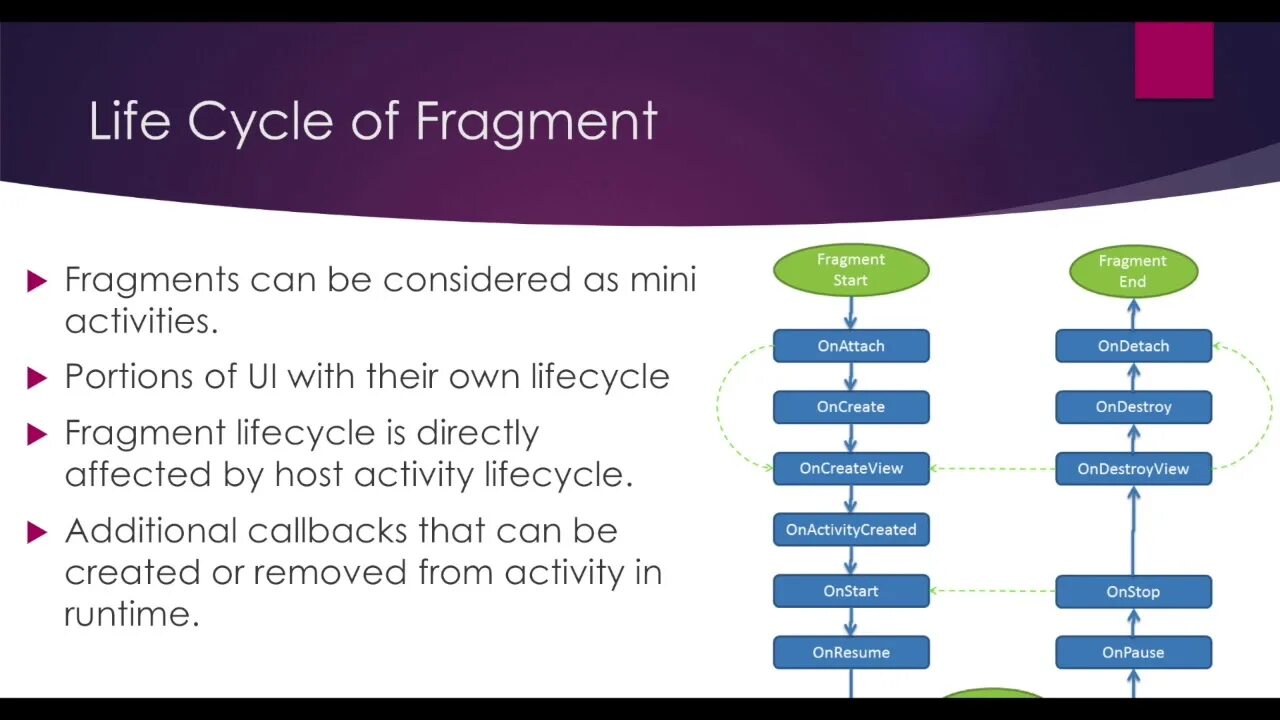 Life Cycle of Fragment

Fragments can be considered as mini activities.

Portions of UI with their own lifecycle

Fragment lifecycle is directly affected by host activity lifecycle.

Additional callbacks that can be created or removed from activity in runtime.

Fragment Start

OnAttach

OnCreate

OnCreateView

OnActivityCreated

OnStart

OnResume

Fragment End

OnDetach

OnDestroy

OnDestroyView

OnStop

OnPause